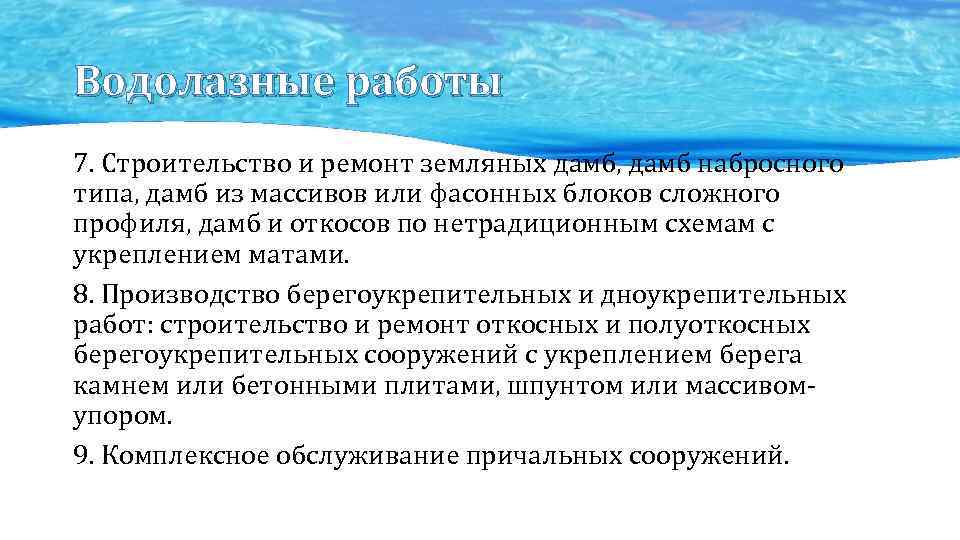 Водолазные работы

7. Строительство и ремонт земляных дамб, дамб набросного типа, дамб из массивов или фасонных блоков сложного профиля, дамб и откосов по нетрадиционным схемам с укреплением матами.

8. Производство берегоукрепительных и дноукрепительных работ: строительство и ремонт откосных и полуоткосных берегоукрепительных сооружений с укреплением берега камнем или бетонными плитами, шпунтом или массивом-упором.

9. Комплексное обслуживание причальных сооружений.